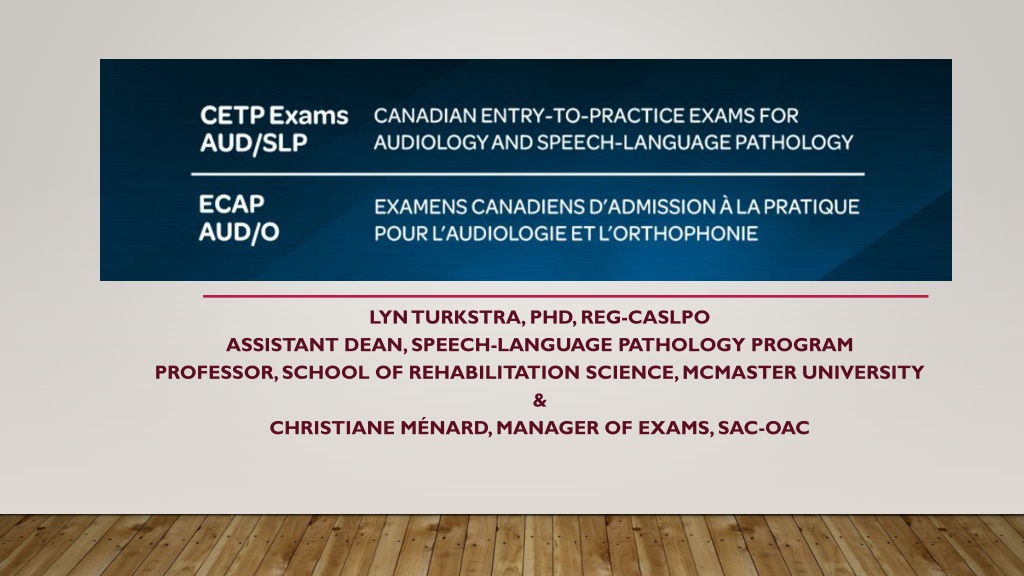 CETP Exams AUD/SLP

CANADIAN ENTRY-TO-PRACTICE EXAMS FOR AUDIOLOGY AND SPEECH-LANGUAGE PATHOLOGY

ECAP AUD/O

EXAMENS CANADIENS D'ADMISSION À LA PRATIQUE POUR L'AUDIOLOGIE ET L'ORTHOPHONIE

LYN TURKSTRA, PHD, REG-CASLPO
ASSISTANT DEAN, SPEECH-LANGUAGE PATHOLOGY PROGRAM
PROFESSOR, SCHOOL OF REHABILITATION SCIENCE, MCMASTER UNIVERSITY
&
CHRISTIANE MÉNARD, MANAGER OF EXAMS, SAC-OAC